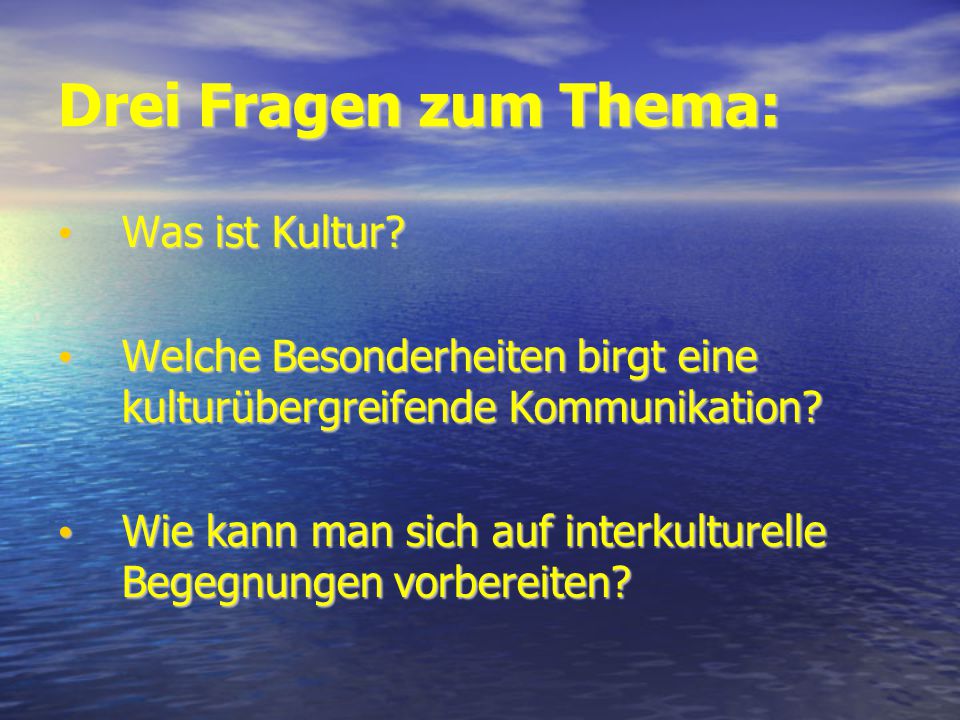 Drei Fragen zum Thema:

• Was ist Kultur?

• Welche Besonderheiten birgt eine kulturübergreifende Kommunikation?

• Wie kann man sich auf interkulturelle Begegnungen vorbereiten?